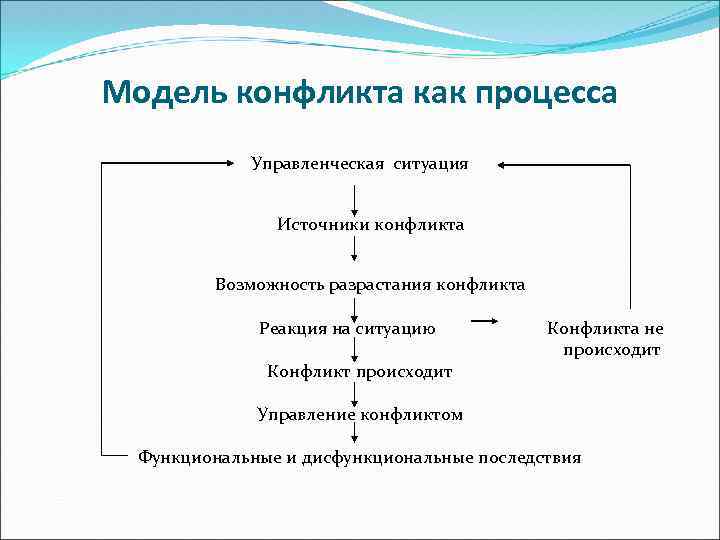 Модель конфликта как процесса

Управленческая ситуация

Источники конфликта

Возможность разрастания конфликта

Реакция на ситуацию

Конфликта не происходит

Конфликт происходит

Управление конфликтом

Функциональные и дисфункциональные последствия